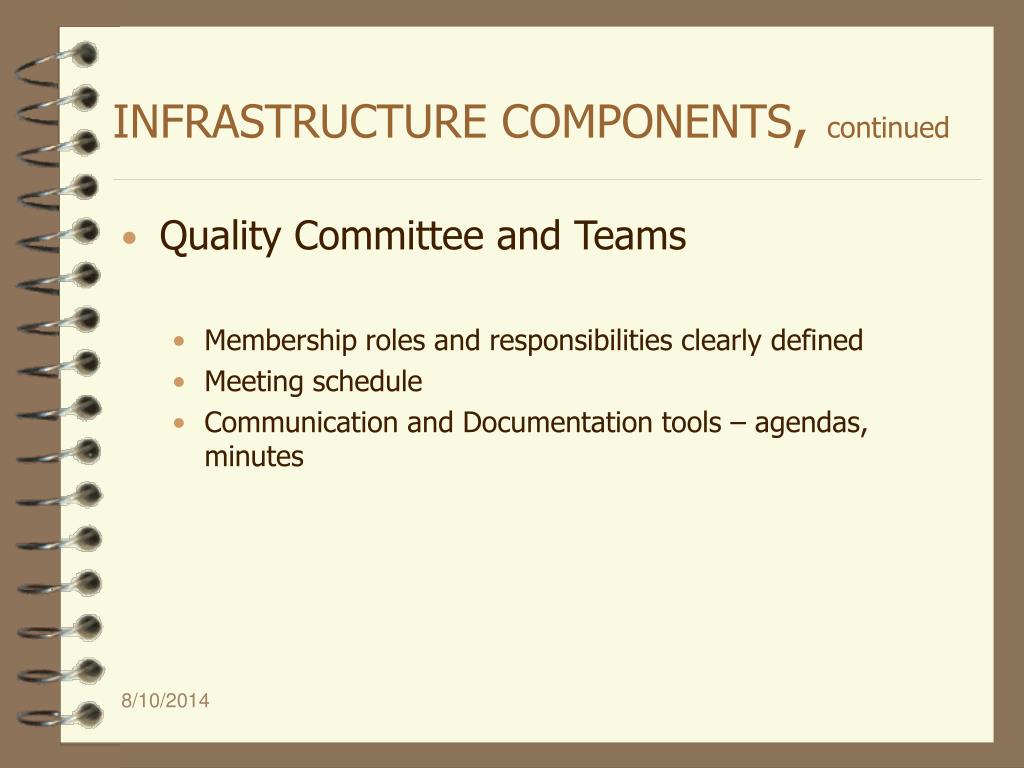 INFRASTRUCTURE COMPONENTS, continued

• Quality Committee and Teams

• Membership roles and responsibilities clearly defined
• Meeting schedule
• Communication and Documentation tools – agendas, minutes

8/10/2014